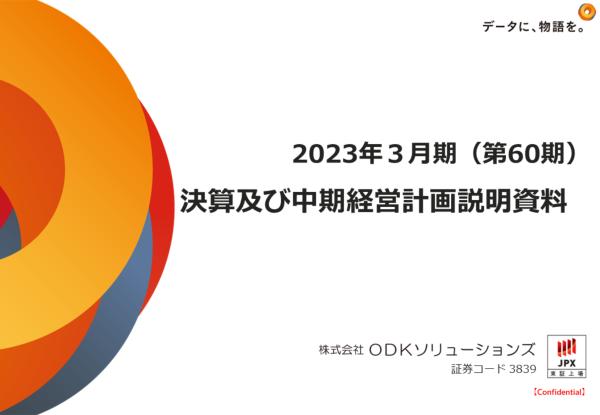 データに、物語を。

2023年３月期（第60期）
決算及び中期経営計画説明資料

株式会社 ODKソリューションズ
証券コード 3839

JPX
東証上場

【Confidential】